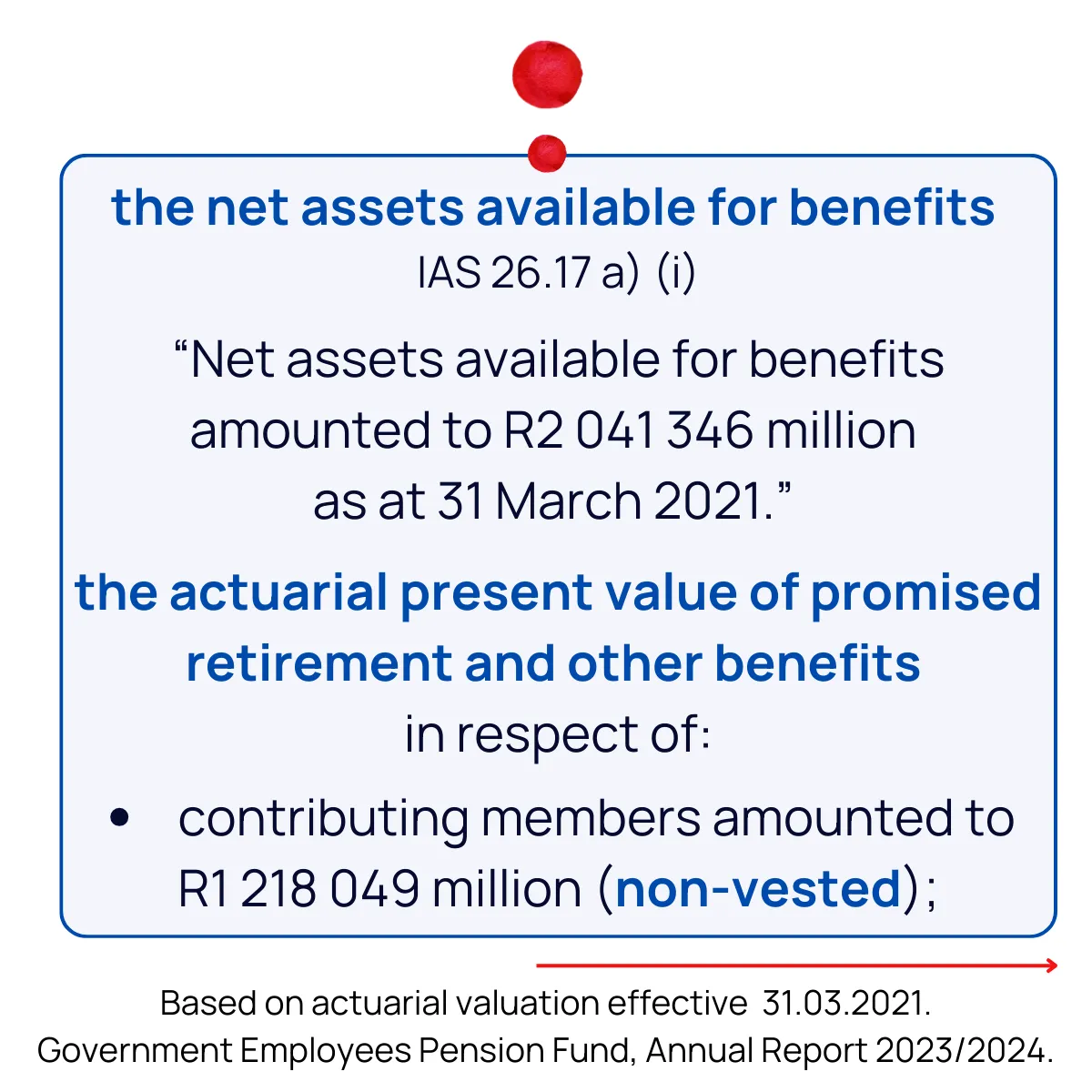 the net assets available for benefits
IAS 26.17 a) (i)

“Net assets available for benefits amounted to R2 041 346 million as at 31 March 2021.”

the actuarial present value of promised retirement and other benefits
in respect of:

• contributing members amounted to R1 218 049 million (non-vested);

Based on actuarial valuation effective 31.03.2021.
Government Employees Pension Fund, Annual Report 2023/2024.